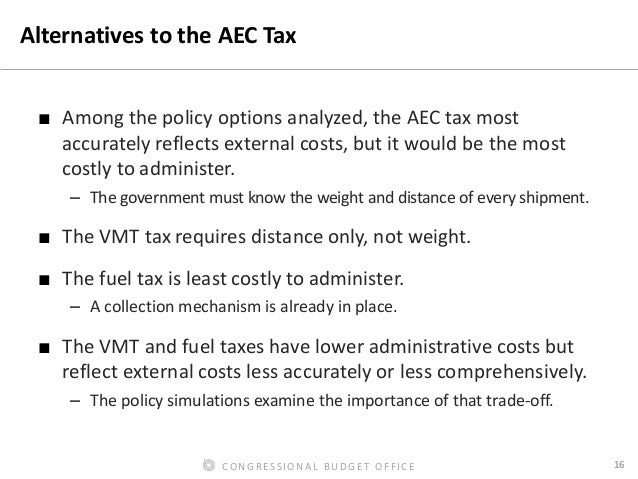 Alternatives to the AEC Tax

■ Among the policy options analyzed, the AEC tax most accurately reflects external costs, but it would be the most costly to administer.

– The government must know the weight and distance of every shipment.

■ The VMT tax requires distance only, not weight.

■ The fuel tax is least costly to administer.

– A collection mechanism is already in place.

■ The VMT and fuel taxes have lower administrative costs but reflect external costs less accurately or less comprehensively.

– The policy simulations examine the importance of that trade-off.

CONGRESSIONAL BUDGET OFFICE

16